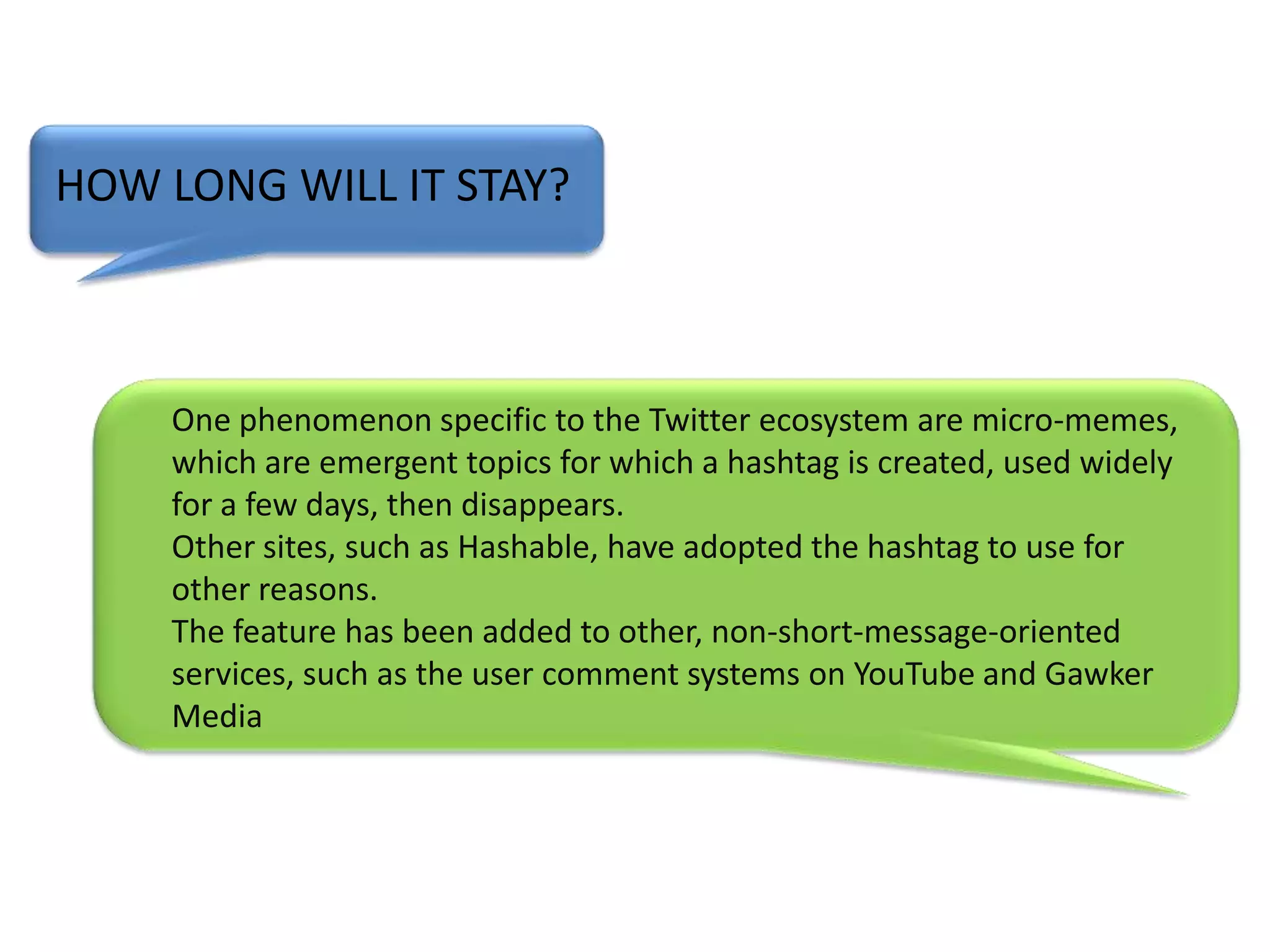 HOW LONG WILL IT STAY?

One phenomenon specific to the Twitter ecosystem are micro-memes, which are emergent topics for which a hashtag is created, used widely for a few days, then disappears.
Other sites, such as Hashable, have adopted the hashtag to use for other reasons.
The feature has been added to other, non-short-message-oriented services, such as the user comment systems on YouTube and Gawker Media